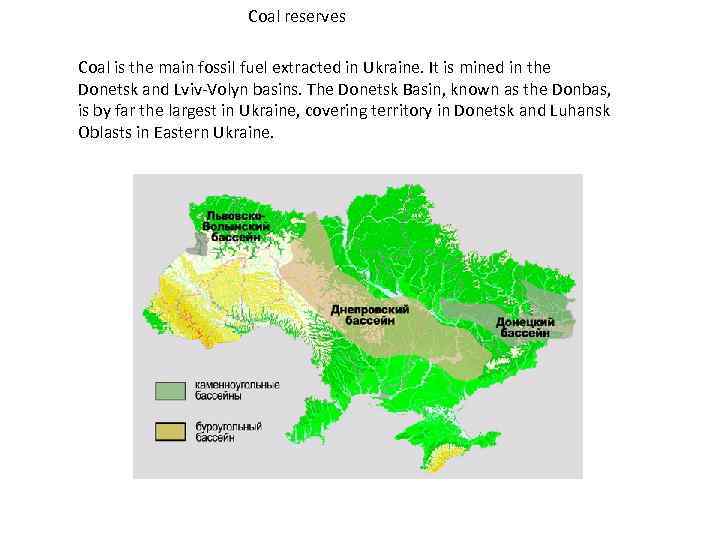 Coal reserves

Coal is the main fossil fuel extracted in Ukraine. It is mined in the Donetsk and Lviv-Volyn basins. The Donetsk Basin, known as the Donbas, is by far the largest in Ukraine, covering territory in Donetsk and Luhansk Oblasts in Eastern Ukraine.

Львовско-Волынский бассейн

Днепровский бассейн

Донецкий бассейн

каменноугольные бассейны

буроугольный бассейн